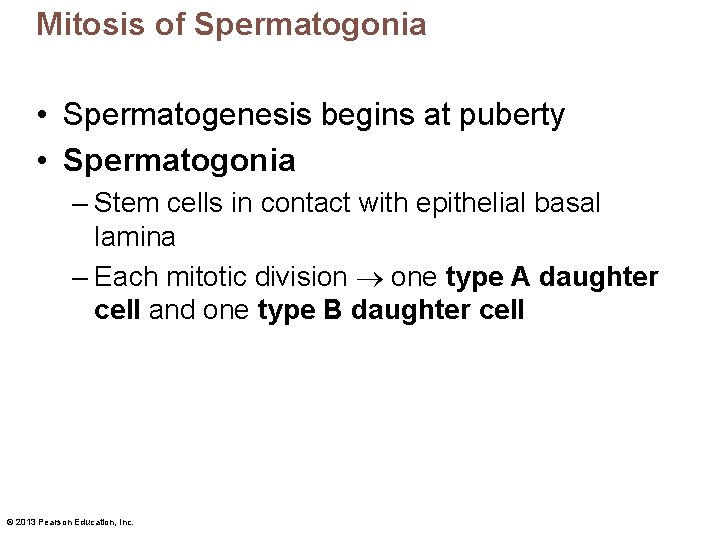 Mitosis of Spermatogonia

• Spermatogenesis begins at puberty
• Spermatogonia
– Stem cells in contact with epithelial basal lamina
– Each mitotic division $\rightarrow$ one type A daughter cell and one type B daughter cell

© 2013 Pearson Education, Inc.